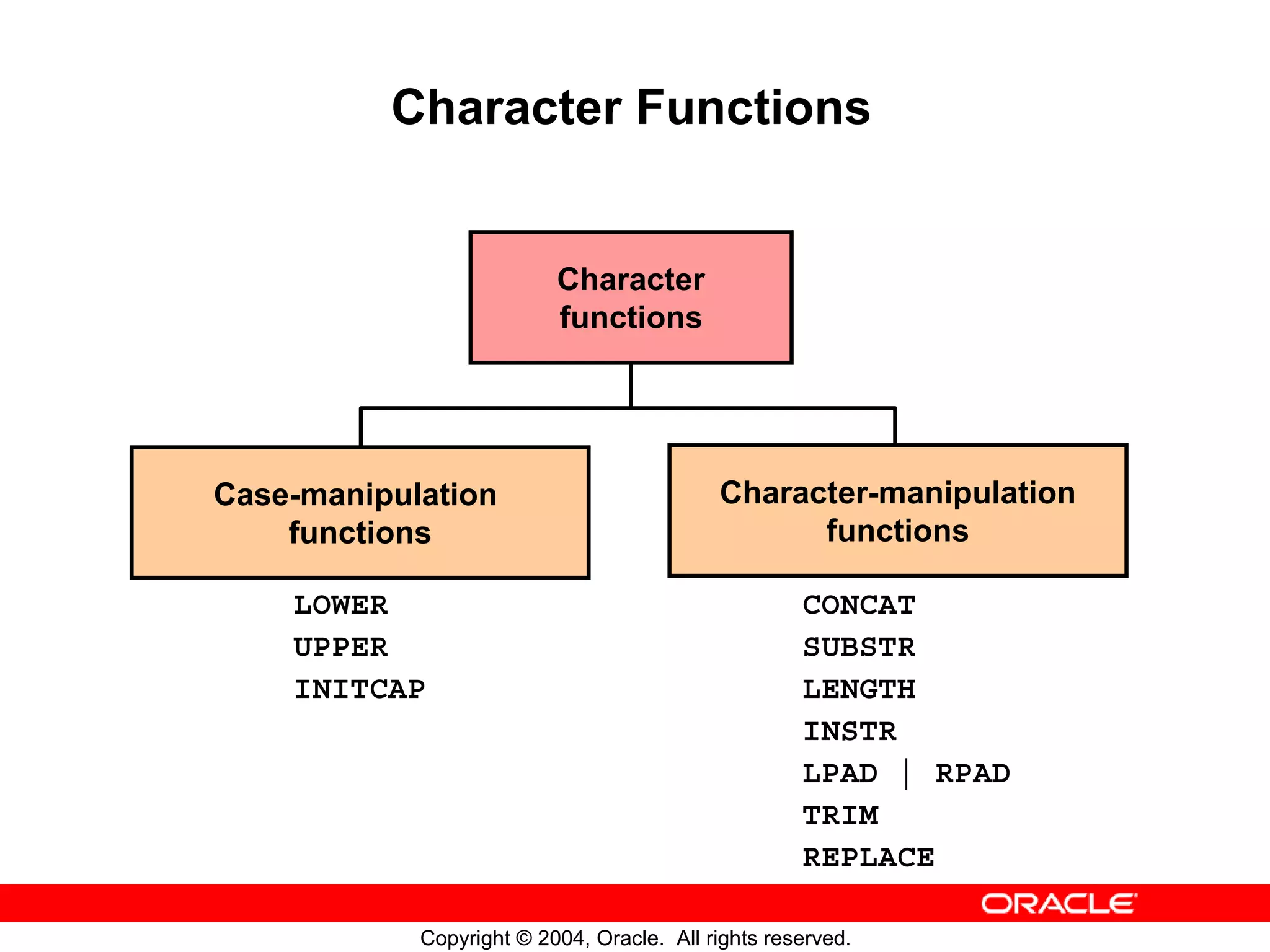 Character Functions

Character functions

Case-manipulation functions

LOWER
UPPER
INITCAP

Character-manipulation functions

CONCAT
SUBSTR
LENGTH
INSTR
LPAD | RPAD
TRIM
REPLACE

ORACLE

Copyright © 2004, Oracle. All rights reserved.